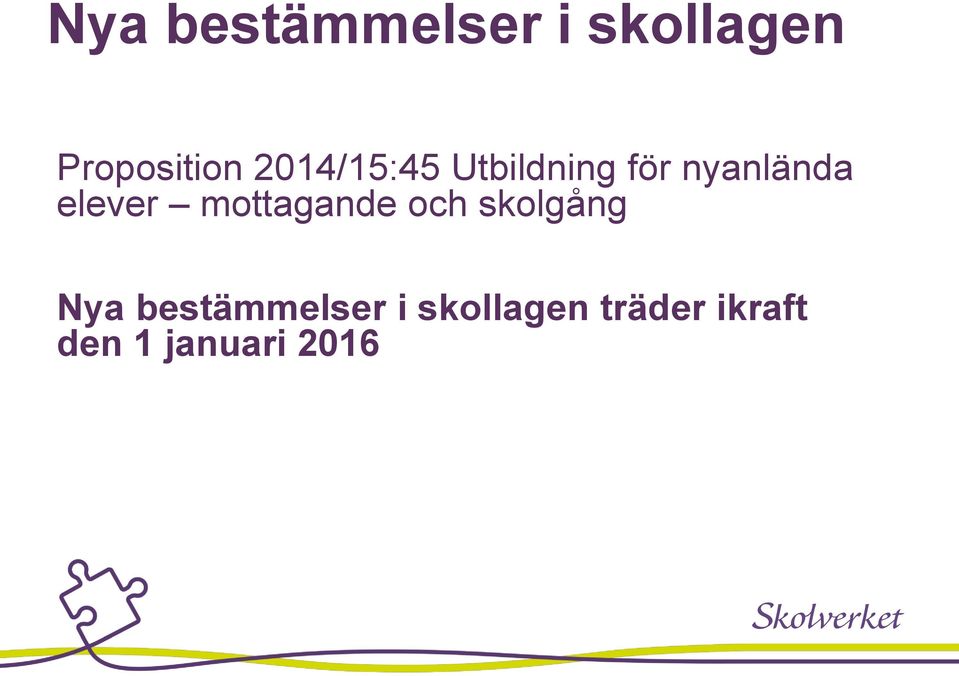 Nya bestämmelser i skollagen

Proposition 2014/15:45 Utbildning för nyanlända elever – mottagande och skolgång

Nya bestämmelser i skollagen träder ikraft den 1 januari 2016

Skolverket